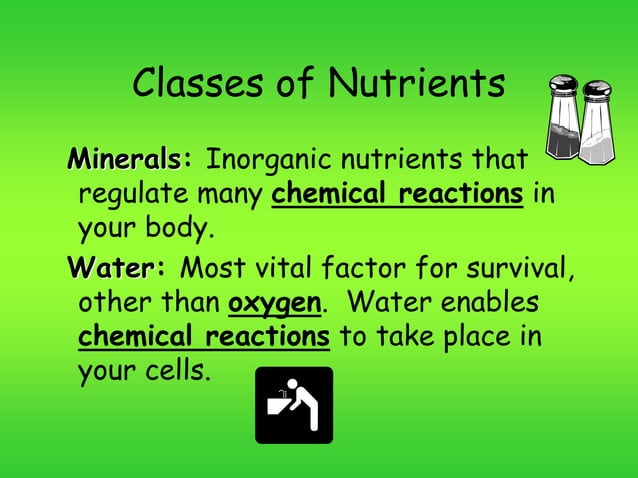 Classes of Nutrients

Minerals: Inorganic nutrients that regulate many chemical reactions in your body.

Water: Most vital factor for survival, other than oxygen. Water enables chemical reactions to take place in your cells.